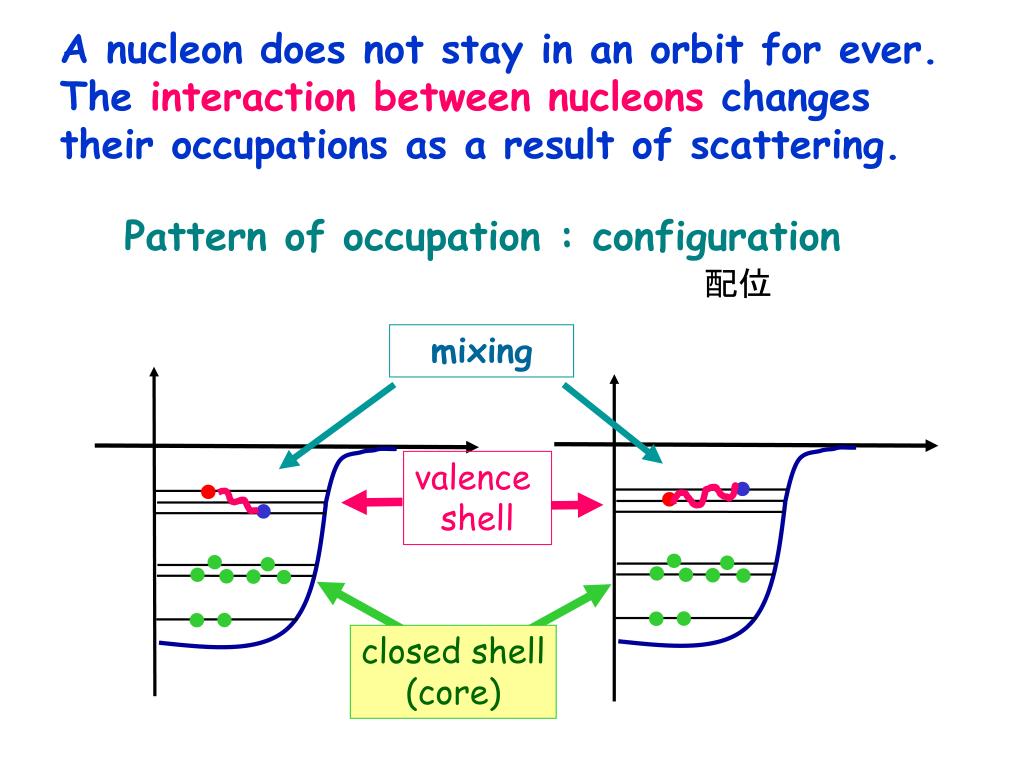 A nucleon does not stay in an orbit for ever. The interaction between nucleons changes their occupations as a result of scattering.

Pattern of occupation : configuration

配位

mixing

valence shell

closed shell (core)